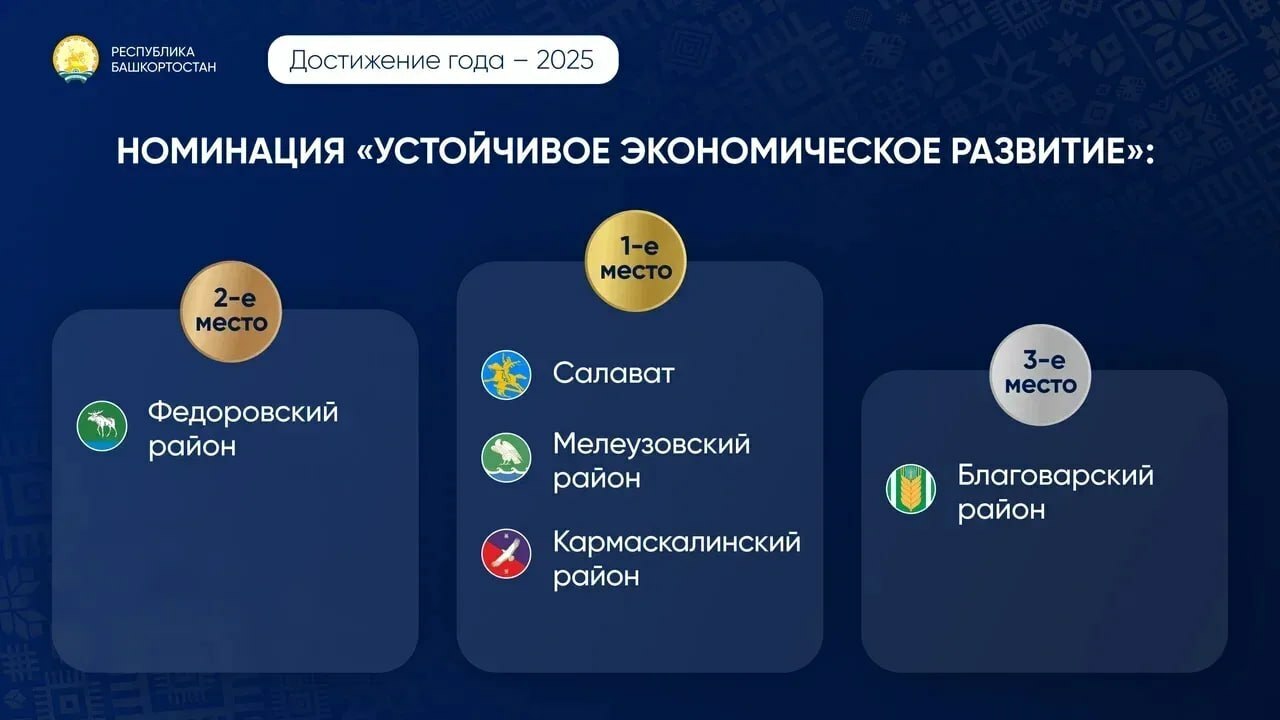 РЕСПУБЛИКА БАШКОРТОСТАН

Достижение года – 2025

НОМИНАЦИЯ «УСТОЙЧИВОЕ ЭКОНОМИЧЕСКОЕ РАЗВИТИЕ»:

2-е место

Федоровский район

1-е место

Салават

Мелеузовский район

Кармаскалинский район

3-е место

Благоварский район